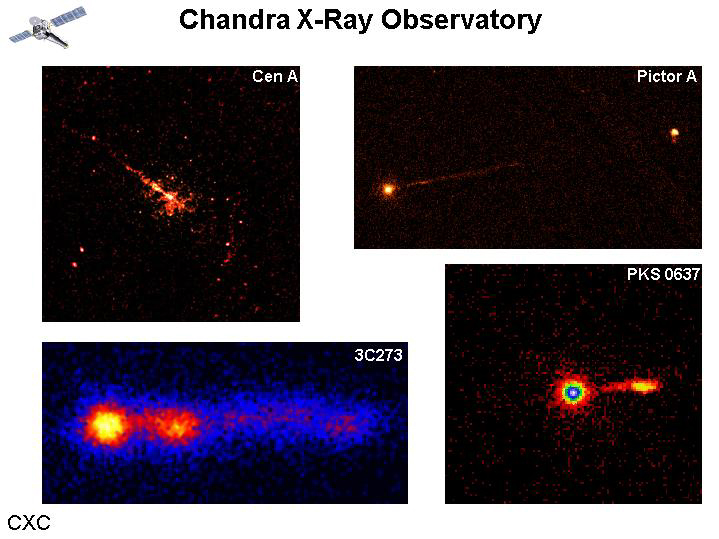 Chandra X-Ray Observatory

Cen A

Pictor A

PKS 0637

3C273

CXC